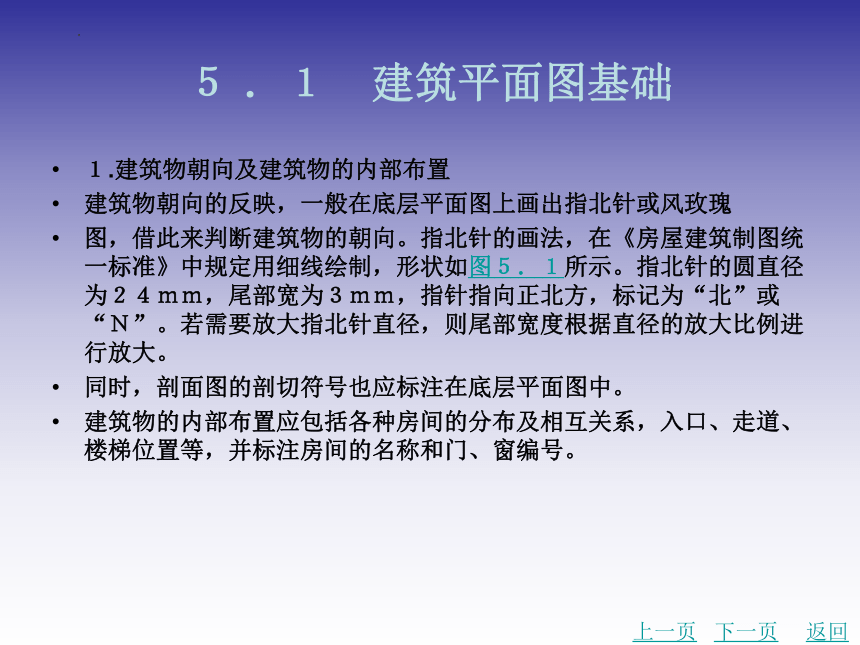 ５．１　建筑平面图基础

• １.建筑物朝向及建筑物的内部布置
• 建筑物朝向的反映，一般在底层平面图上画出指北针或风玫瑰
• 图，借此来判断建筑物的朝向。指北针的画法，在《房屋建筑制图统一标准》中规定用细线绘制，形状如图５．１所示。指北针的圆直径为２４ｍｍ，尾部宽为３ｍｍ，指针指向正北方，标记为“北”或“Ｎ”。若需要放大指北针直径，则尾部宽度根据直径的放大比例进行放大。
• 同时，剖面图的剖切符号也应标注在底层平面图中。
• 建筑物的内部布置应包括各种房间的分布及相互关系，入口、走道、楼梯位置等，并标注房间的名称和门、窗编号。

上一页　下一页　返回